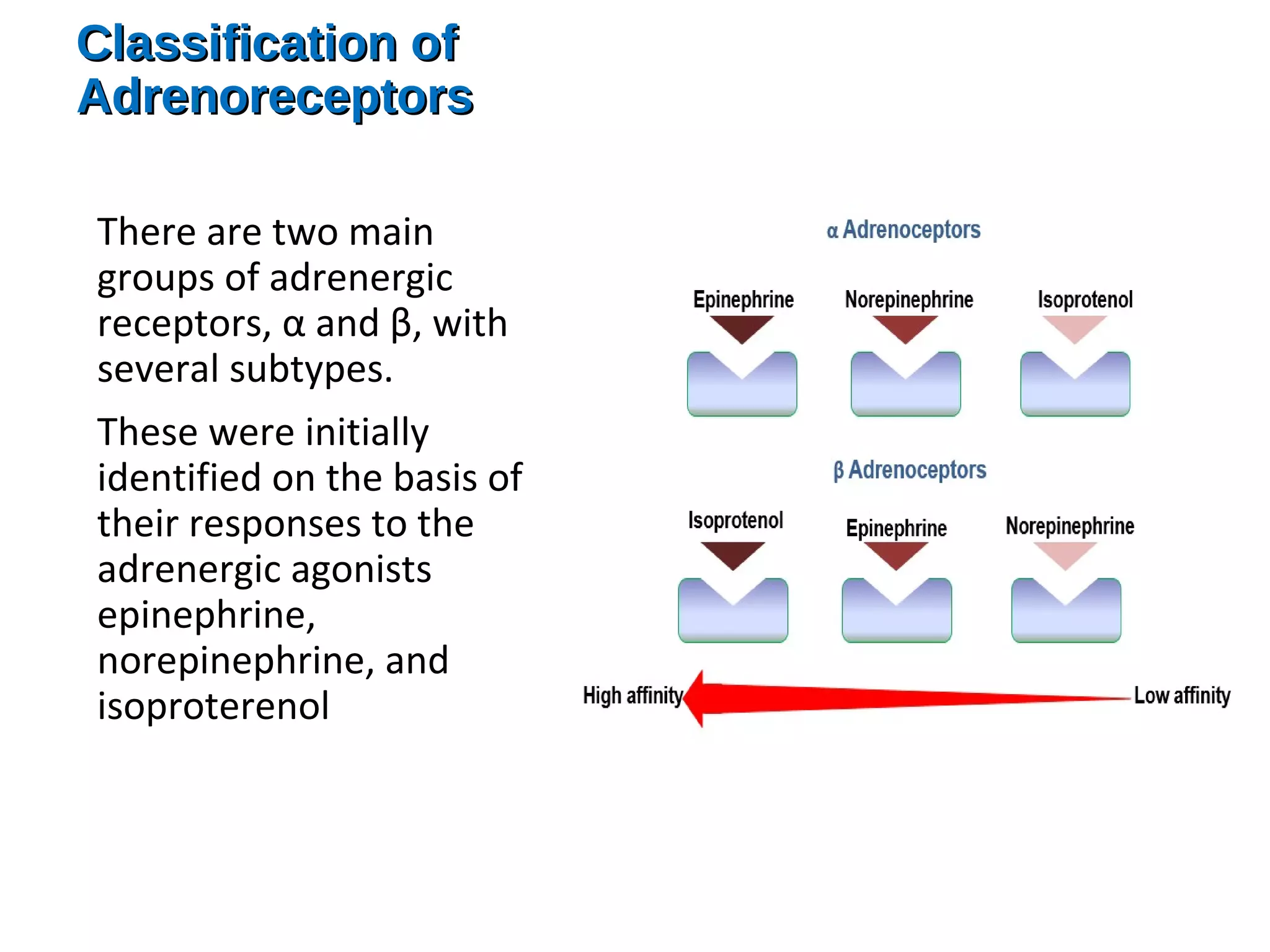 Classification of Adrenoreceptors

There are two main groups of adrenergic receptors, α and β, with several subtypes.

These were initially identified on the basis of their responses to the adrenergic agonists epinephrine, norepinephrine, and isoproterenol

α Adrenoceptors

Epinephrine
Norepinephrine
Isoprotenol

β Adrenoceptors

Isoprotenol
Epinephrine
Norepinephrine

High affinity
Low affinity